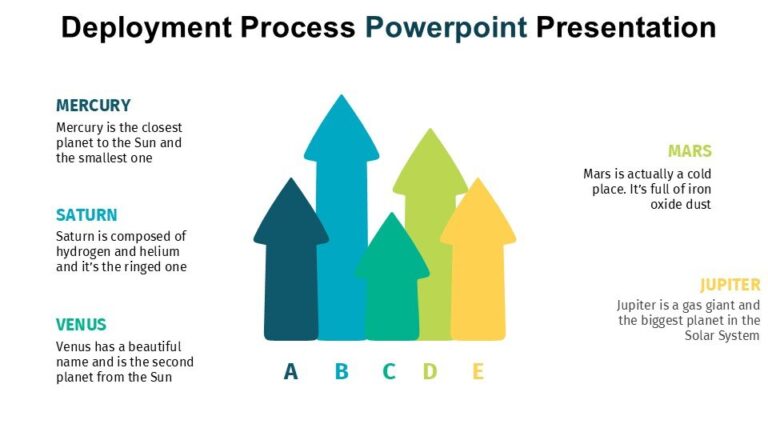 Deployment Process Powerpoint Presentation

MERCURY
Mercury is the closest planet to the Sun and the smallest one

SATURN
Saturn is composed of hydrogen and helium and it's the ringed one

VENUS
Venus has a beautiful name and is the second planet from the Sun

A B C D E

MARS
Mars is actually a cold place. It's full of iron oxide dust

JUPITER
Jupiter is a gas giant and the biggest planet in the Solar System